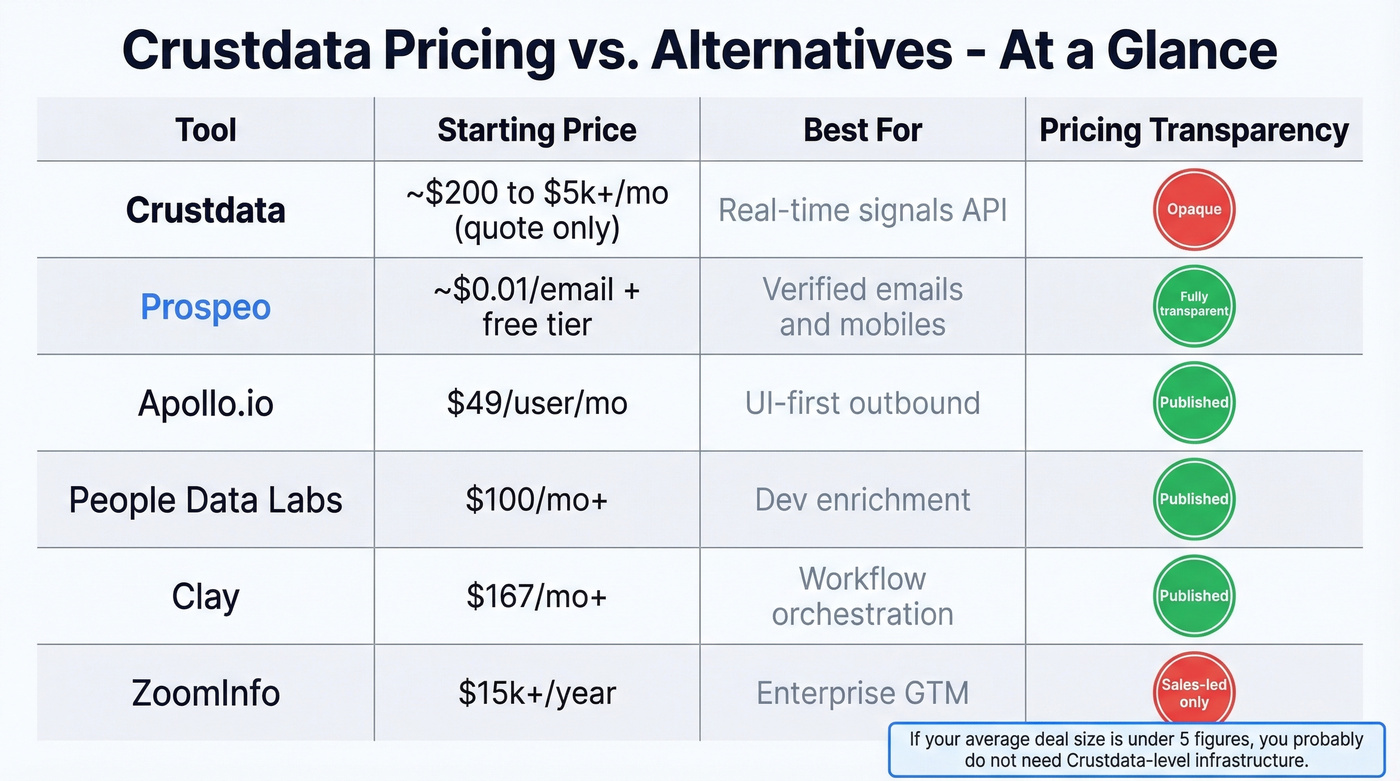 Crustdata Pricing vs. Alternatives - At a Glance

| Tool | Starting Price | Best For | Pricing Transparency |
|---|---|---|---|
| Crustdata | ~\$200 to \$5k+/mo (quote only) | Real-time signals API | Opaque |
| Prospeo | ~\$0.01/email + free tier | Verified emails and mobiles | Fully transparent |
| Apollo.io | \$49/user/mo | UI-first outbound | Published |
| People Data Labs | \$100/mo+ | Dev enrichment | Published |
| Clay | \$167/mo+ | Workflow orchestration | Published |
| ZoomInfo | \$15k+/year | Enterprise GTM | Sales-led only |

If your average deal size is under 5 figures, you probably do not need Crustdata-level infrastructure.